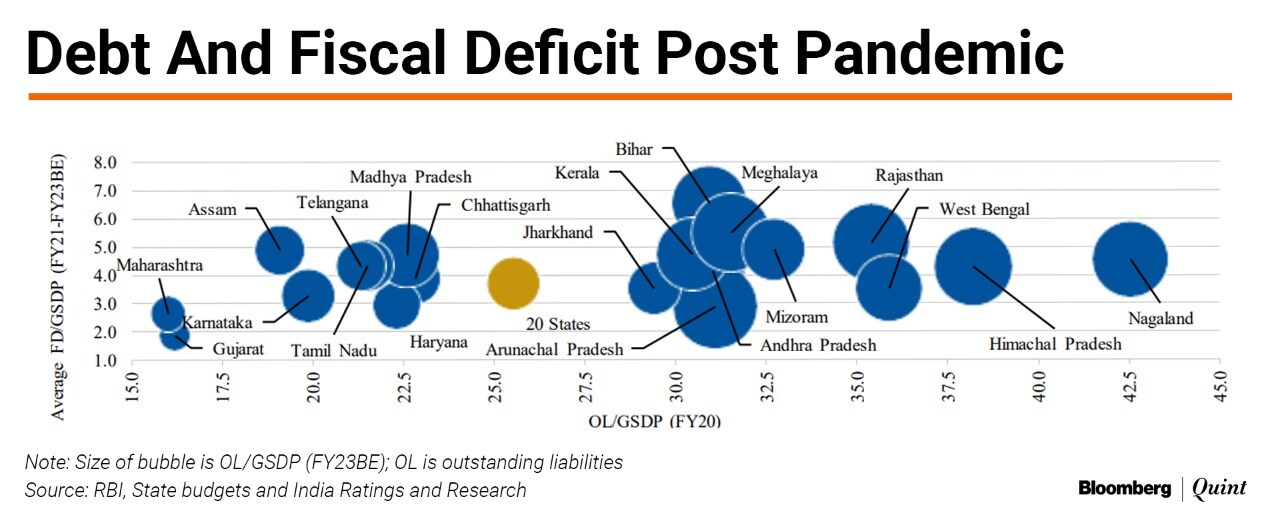 Debt And Fiscal Deficit Post Pandemic

Average FD/GSDP (FY21-FY23BE)

8.0
7.0
6.0
5.0
4.0
3.0
2.0
1.0

Maharashtra
Assam
Telangana
Madhya Pradesh
Chhattisgarh
Karnataka
Gujarat
Tamil Nadu
Haryana
20 States
Jharkhand
Kerala
Bihar
Meghalaya
Arunachal Pradesh
Andhra Pradesh
Mizoram
Rajasthan
West Bengal
Himachal Pradesh
Nagaland

15.0
17.5
20.0
22.5
25.0
27.5
30.0
32.5
35.0
37.5
40.0
42.5
45.0

OL/GSDP (FY20)

Note: Size of bubble is OL/GSDP (FY23BE); OL is outstanding liabilities
Source: RBI, State budgets and India Ratings and Research

Bloomberg | Quint